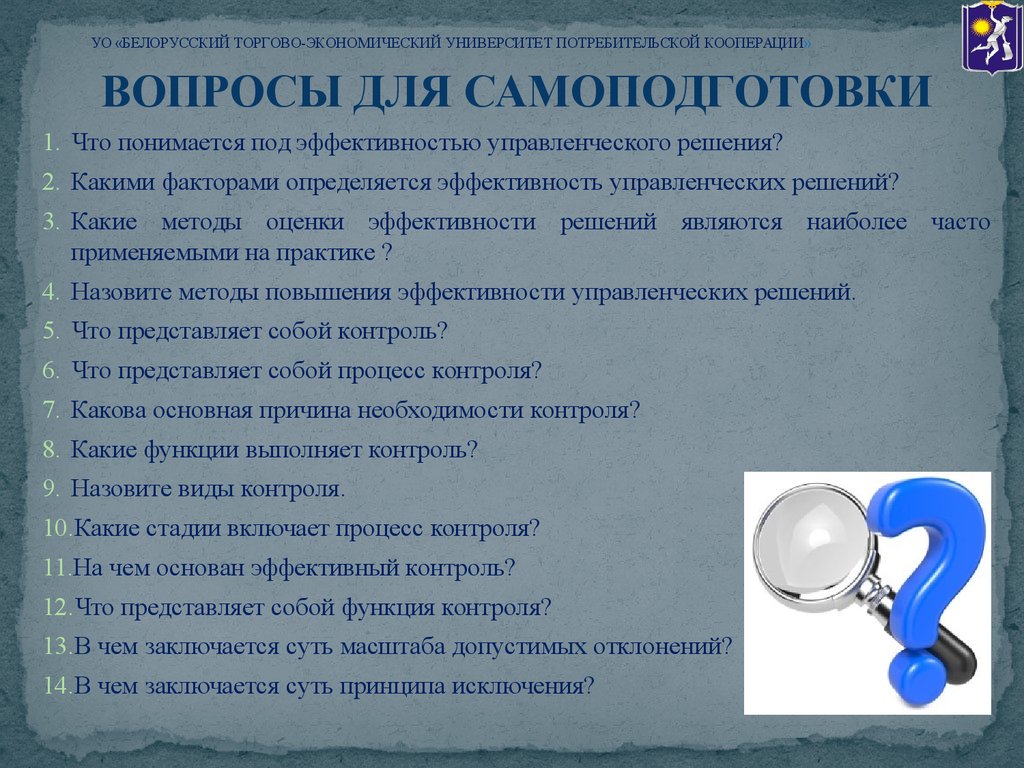 УО «БЕЛОРУССКИЙ ТОРГОВО-ЭКОНОМИЧЕСКИЙ УНИВЕРСИТЕТ ПОТРЕБИТЕЛЬСКОЙ КООПЕРАЦИИ»

ВОПРОСЫ ДЛЯ САМОПОДГОТОВКИ

1. Что понимается под эффективностью управленческого решения?
2. Какими факторами определяется эффективность управленческих решений?
3. Какие методы оценки эффективности решений являются наиболее часто применяемыми на практике ?
4. Назовите методы повышения эффективности управленческих решений.
5. Что представляет собой контроль?
6. Что представляет собой процесс контроля?
7. Какова основная причина необходимости контроля?
8. Какие функции выполняет контроль?
9. Назовите виды контроля.
10. Какие стадии включает процесс контроля?
11. На чем основан эффективный контроль?
12. Что представляет собой функция контроля?
13. В чем заключается суть масштаба допустимых отклонений?
14. В чем заключается суть принципа исключения?